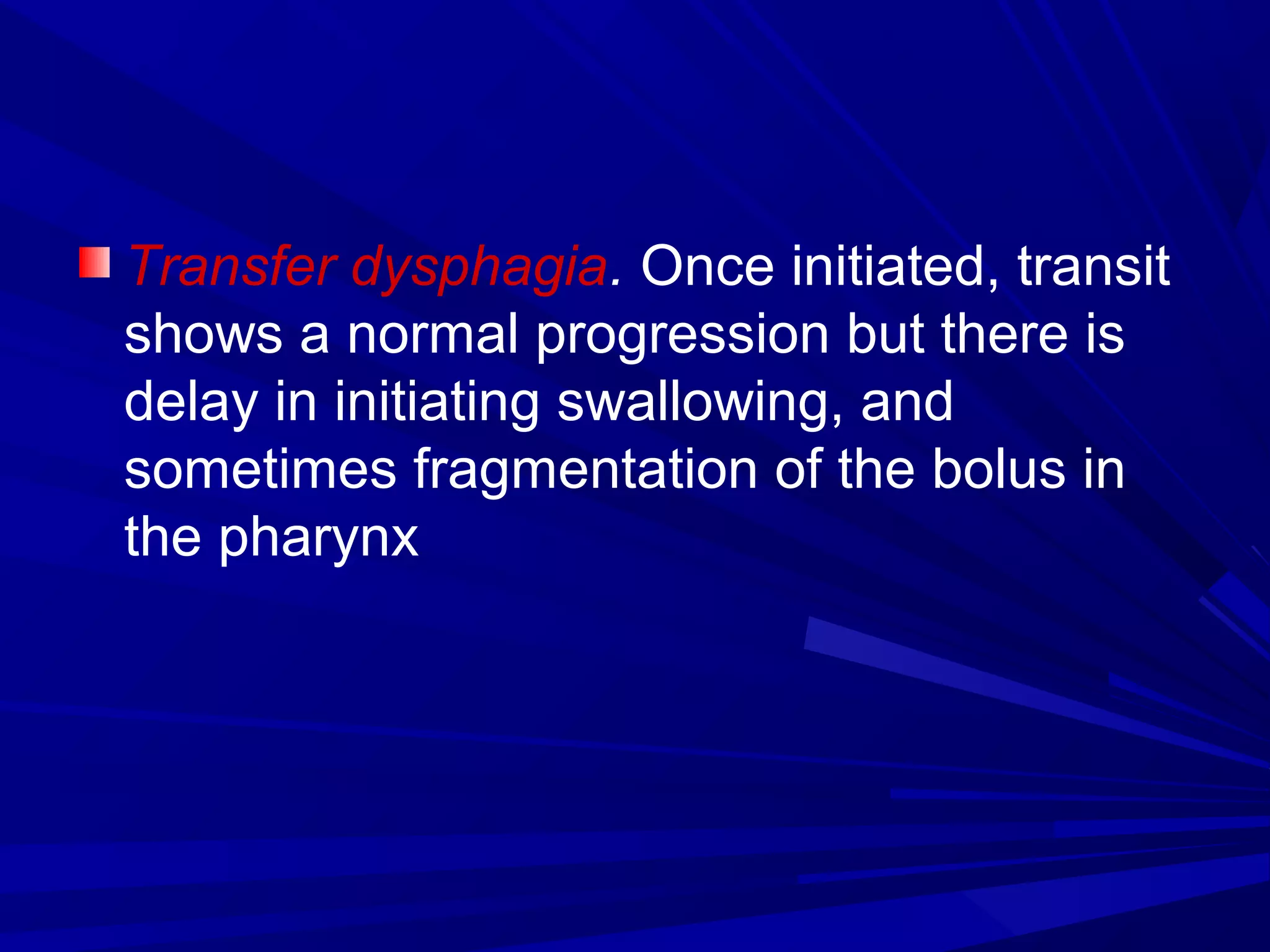 Transfer dysphagia. Once initiated, transit shows a normal progression but there is delay in initiating swallowing, and sometimes fragmentation of the bolus in the pharynx